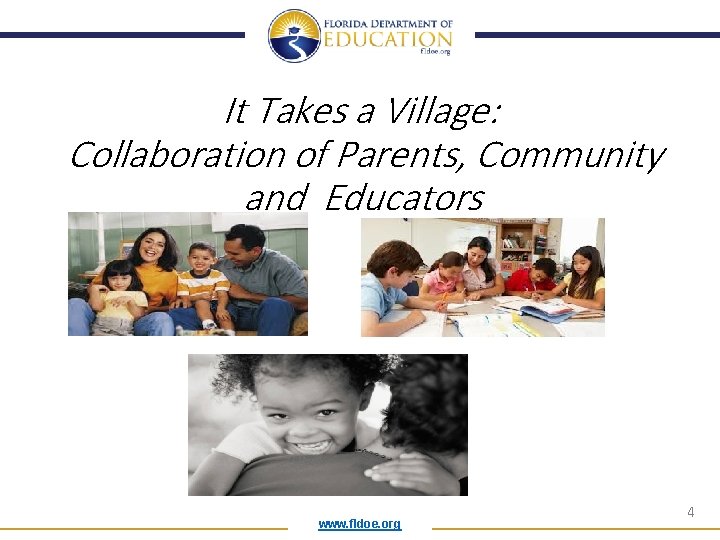 FLORIDA DEPARTMENT OF
EDUCATION
fldoe.org

It Takes a Village:
Collaboration of Parents, Community and Educators

4

www.fldoe.org